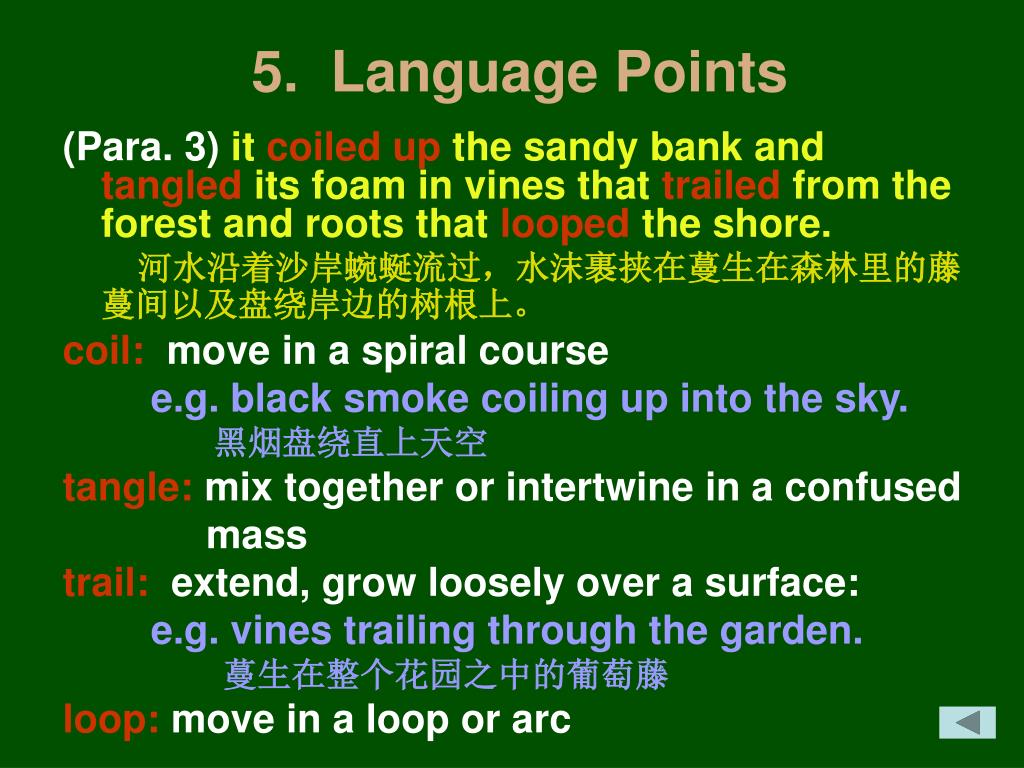 5. Language Points

(Para. 3) it coiled up the sandy bank and tangled its foam in vines that trailed from the forest and roots that looped the shore.

河水沿着沙岸蜿蜒流过，水沫裹挟在蔓生在森林里的藤蔓间以及盘绕岸边的树根上。

coil: move in a spiral course

e.g. black smoke coiling up into the sky.

黑烟盘绕直上天空

tangle: mix together or intertwine in a confused mass

trail: extend, grow loosely over a surface:

e.g. vines trailing through the garden.

蔓生在整个花园之中的葡萄藤

loop: move in a loop or arc